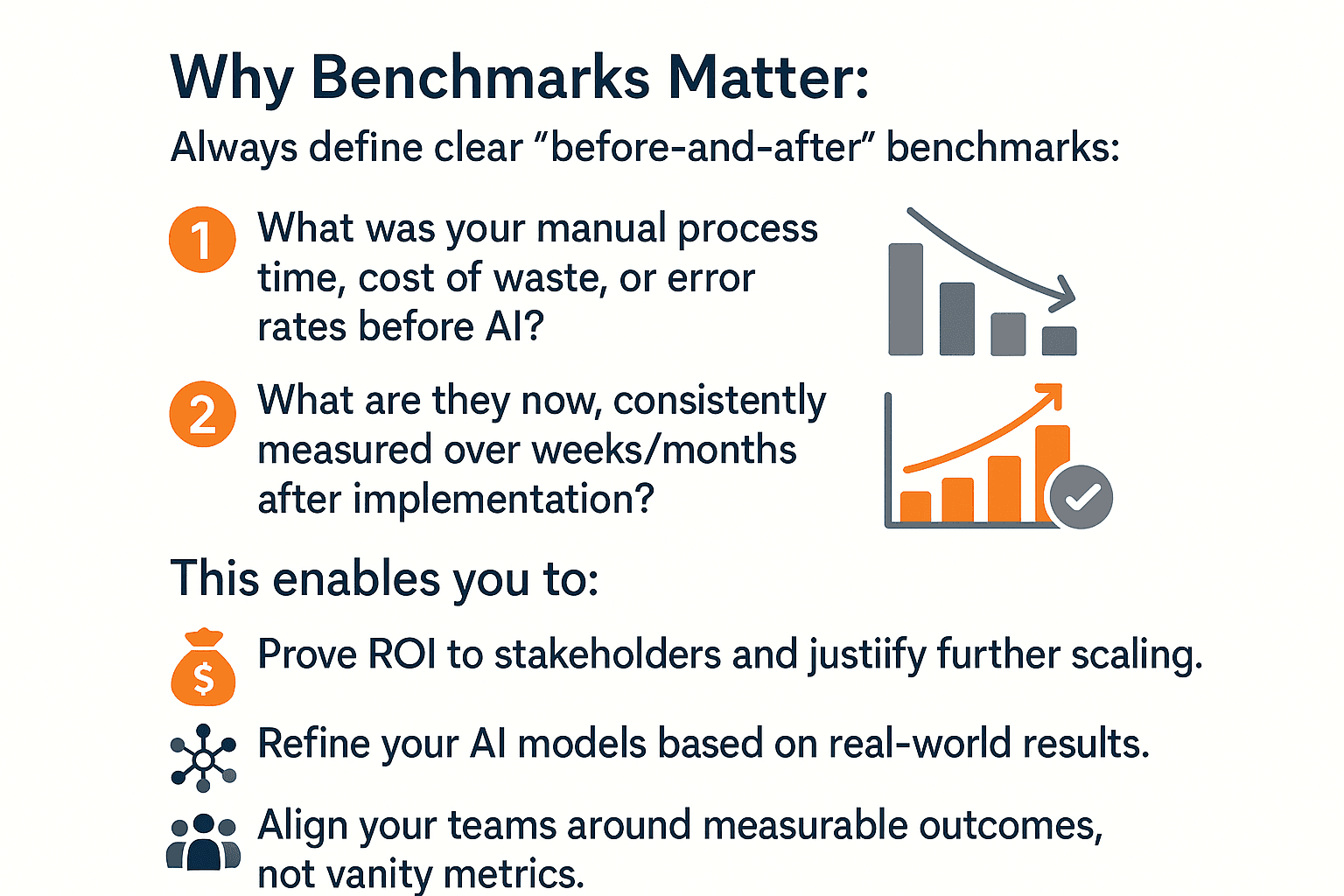 Why Benchmarks Matter:

Always define clear "before-and-after" benchmarks:

1 What was your manual process time, cost of waste, or error rates before AI?

2 What are they now, consistently measured over weeks/months after implementation?

This enables you to:

$ Prove ROI to stakeholders and justiify further scaling.

Refine your AI models based on real-world results.

Align your teams around measurable outcomes, not vanity metrics.